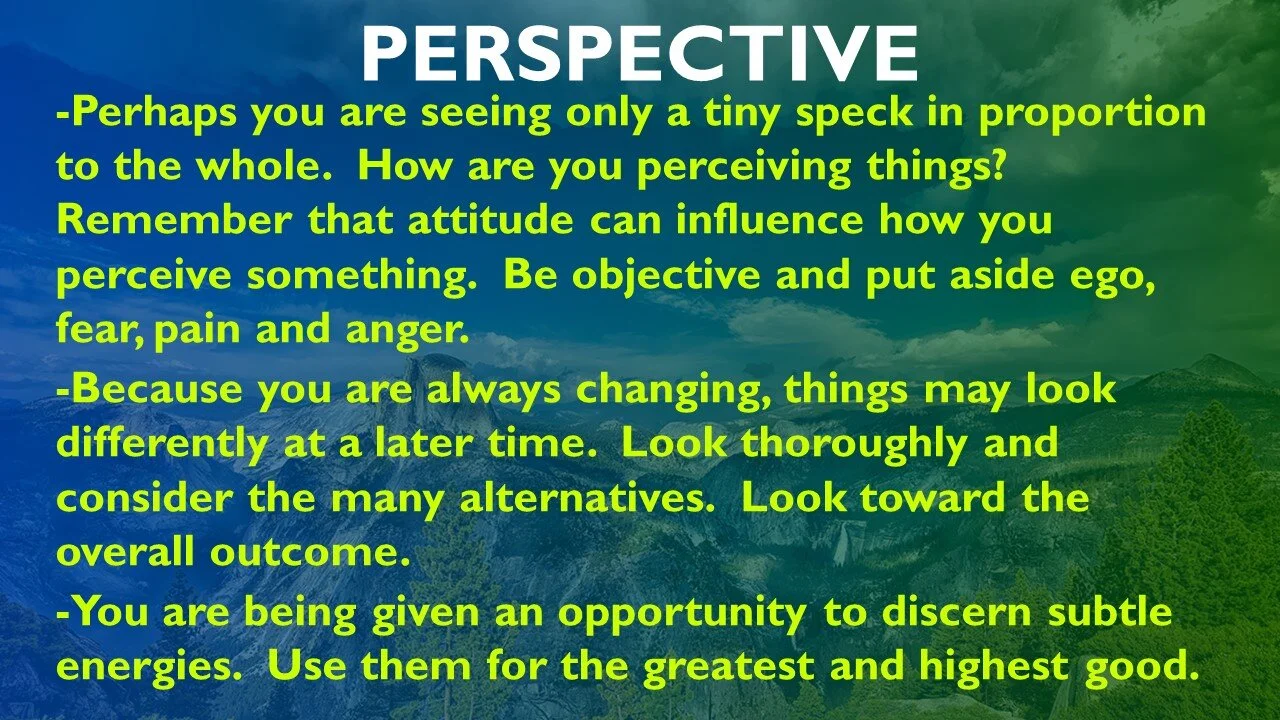 PERSPECTIVE

-Perhaps you are seeing only a tiny speck in proportion to the whole. How are you perceiving things? Remember that attitude can influence how you perceive something. Be objective and put aside ego, fear, pain and anger.

-Because you are always changing, things may look differently at a later time. Look thoroughly and consider the many alternatives. Look toward the overall outcome.

-You are being given an opportunity to discern subtle energies. Use them for the greatest and highest good.